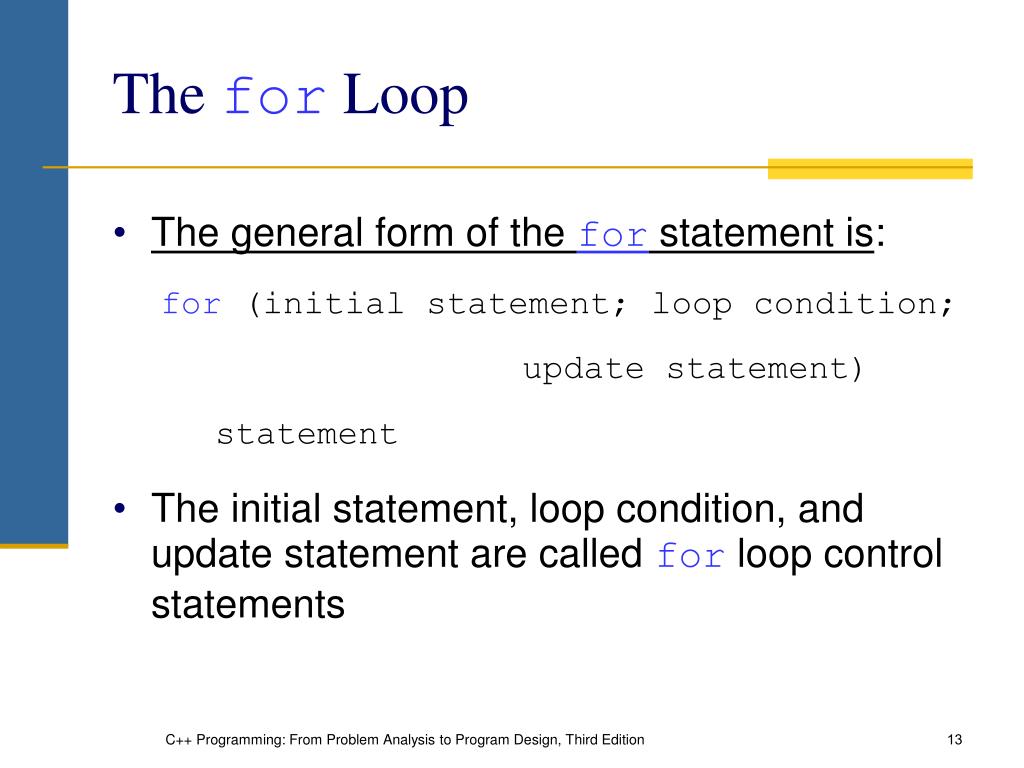 The for Loop

• The general form of the for statement is:

for (initial statement; loop condition;
update statement)
statement

• The initial statement, loop condition, and update statement are called for loop control statements

C++ Programming: From Problem Analysis to Program Design, Third Edition

13